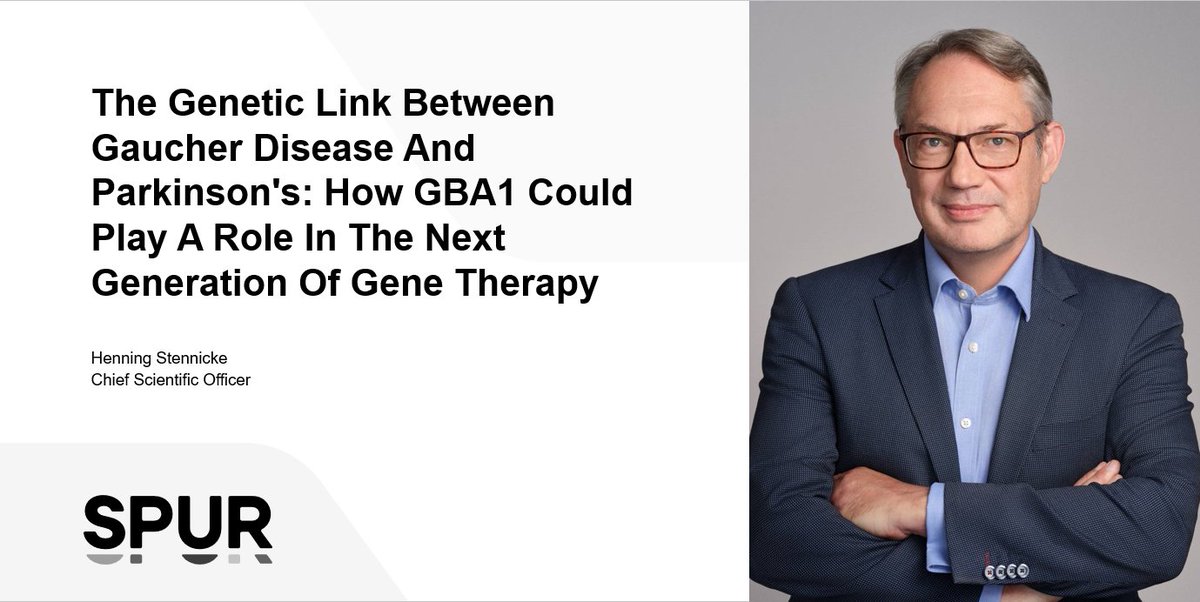 The Genetic Link Between Gaucher Disease And Parkinson's: How GBA1 Could Play A Role In The Next Generation Of Gene Therapy

Henning Stennicke
Chief Scientific Officer

SPUR